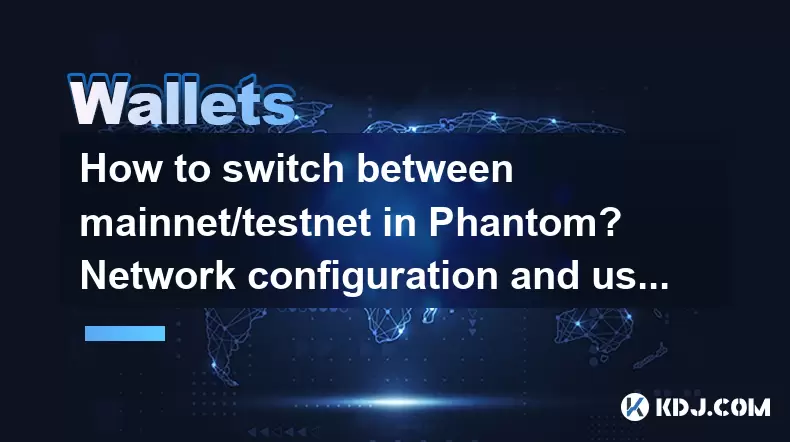 Wallets

How to switch between mainnet/testnet in Phantom? Network configuration and us...

KDJ.COM